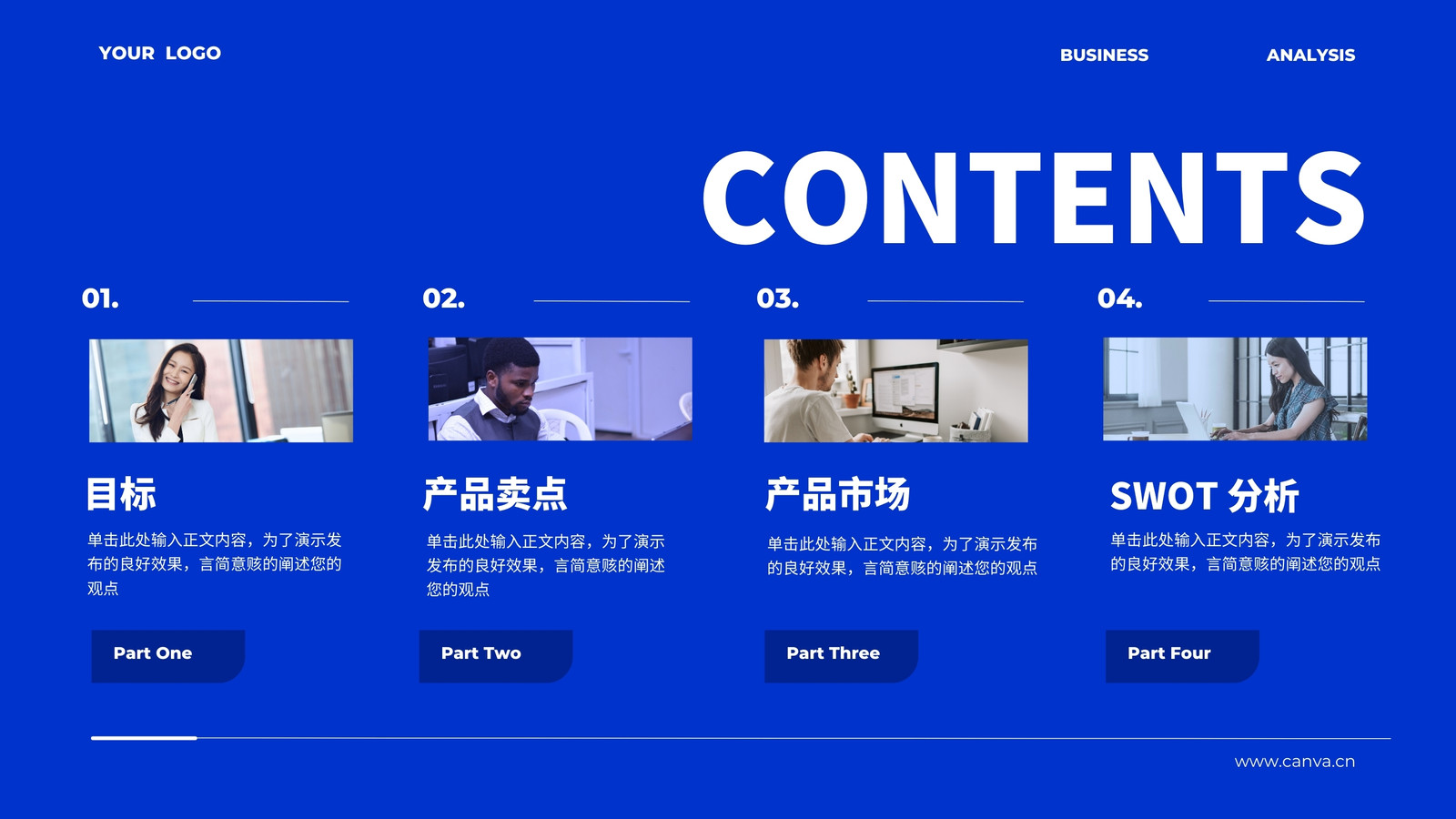 YOUR LOGO

BUSINESS

ANALYSIS

CONTENTS

01.

目标

单击此处输入正文内容，为了演示发布的良好效果，言简意赅的阐述您的观点

Part One

02.

产品卖点

单击此处输入正文内容，为了演示发布的良好效果，言简意赅的阐述您的观点

Part Two

03.

产品市场

单击此处输入正文内容，为了演示发布的良好效果，言简意赅的阐述您的观点

Part Three

04.

SWOT 分析

单击此处输入正文内容，为了演示发布的良好效果，言简意赅的阐述您的观点

Part Four

www.canva.cn